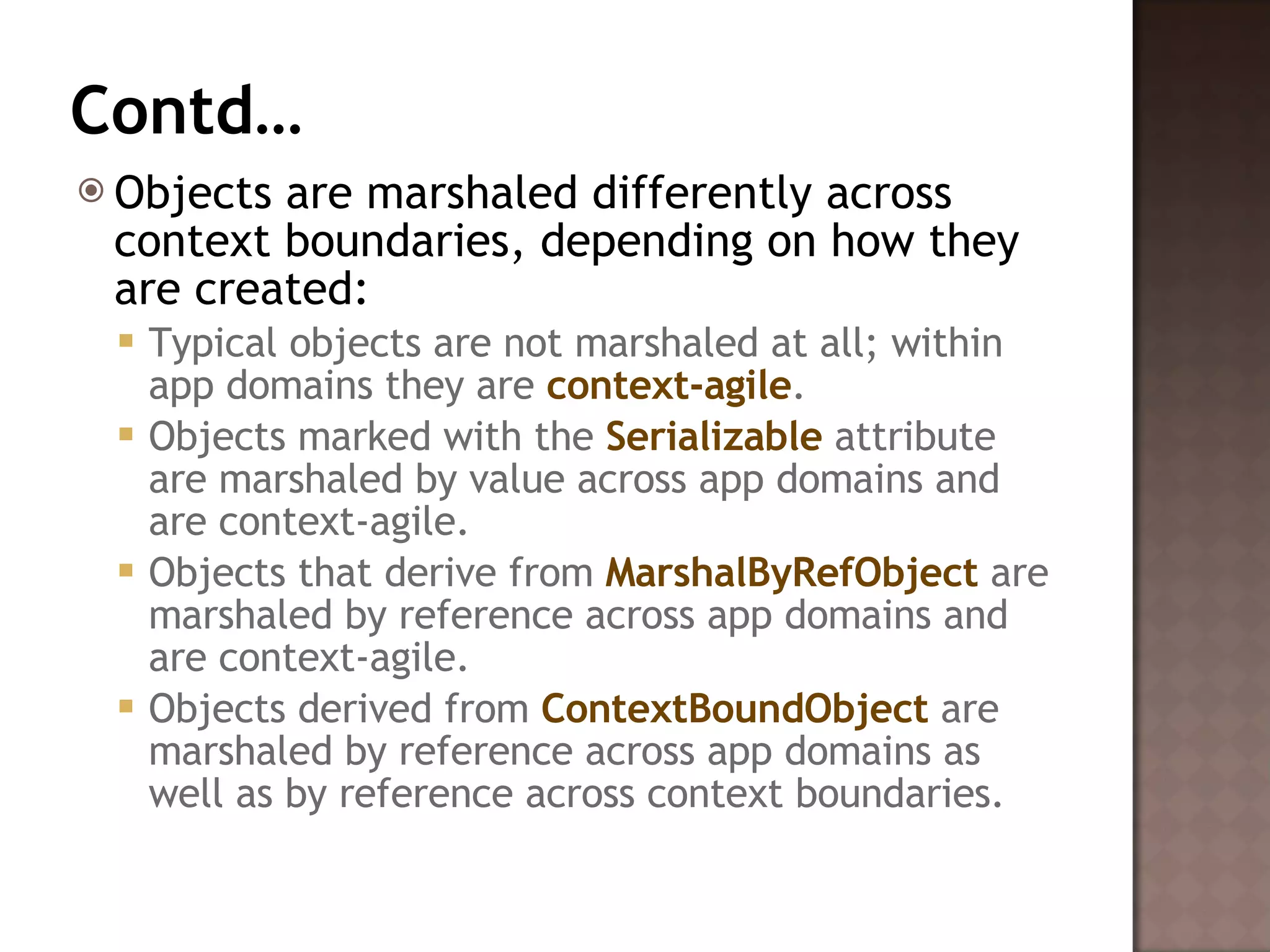 Contd…

Objects are marshaled differently across context boundaries, depending on how they are created:

Typical objects are not marshaled at all; within app domains they are context-agile.

Objects marked with the Serializable attribute are marshaled by value across app domains and are context-agile.

Objects that derive from MarshalByRefObject are marshaled by reference across app domains and are context-agile.

Objects derived from ContextBoundObject are marshaled by reference across app domains as well as by reference across context boundaries.